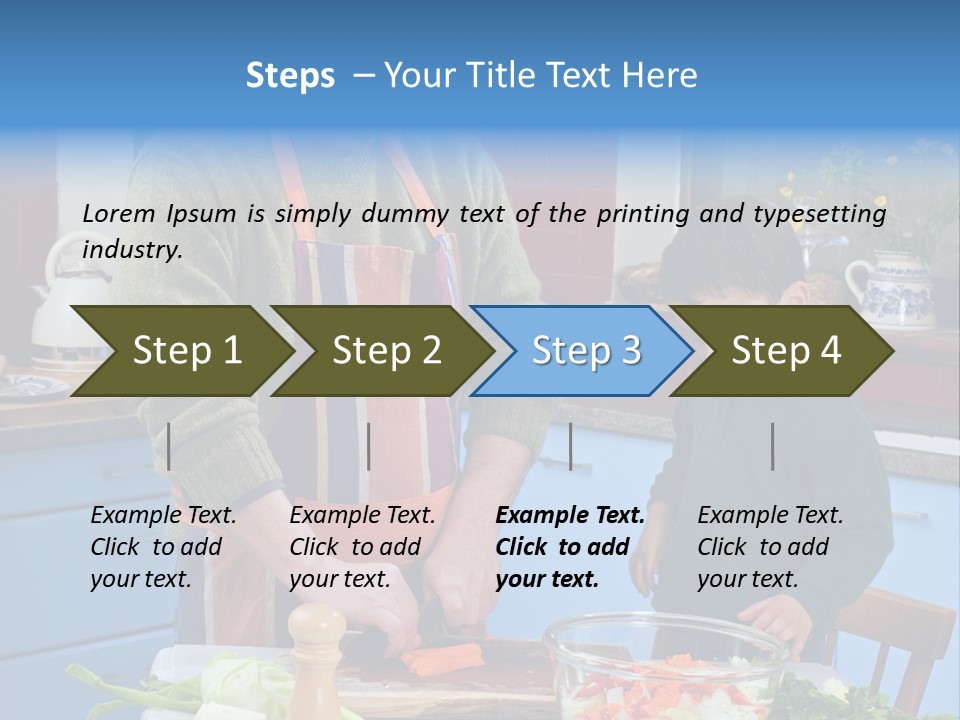 Steps – Your Title Text Here

Lorem Ipsum is simply dummy text of the printing and typesetting industry.

Step 1

Step 2

Step 3

Step 4

Example Text. Click to add your text.

Example Text. Click to add your text.

Example Text. Click to add your text.

Example Text. Click to add your text.